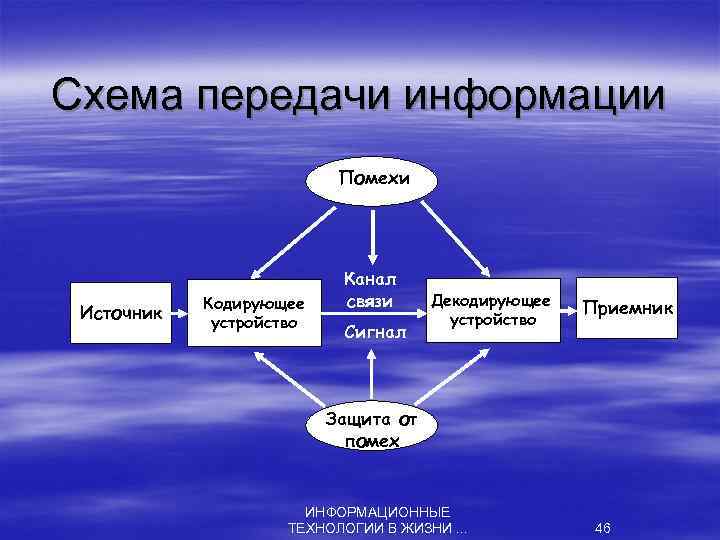 Схема передачи информации

Помехи

Источник

Кодирующее устройство

Канал связи

Сигнал

Декодирующее устройство

Приемник

Защита от помех

ИНФОРМАЦИОННЫЕ ТЕХНОЛОГИИ В ЖИЗНИ ...

46